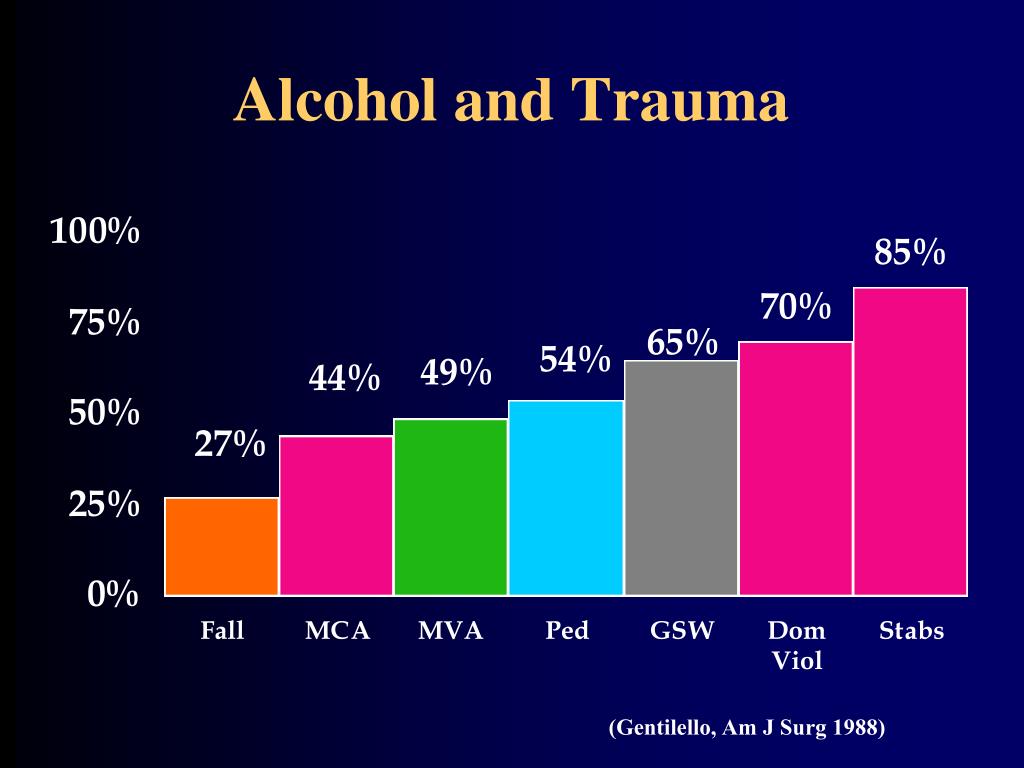 Alcohol and Trauma

100%
75%
50%
25%
0%

27%
44%
49%
54%
65%
70%
85%

Fall
MCA
MVA
Ped
GSW
Dom Viol
Stabs

(Gentilello, Am J Surg 1988)